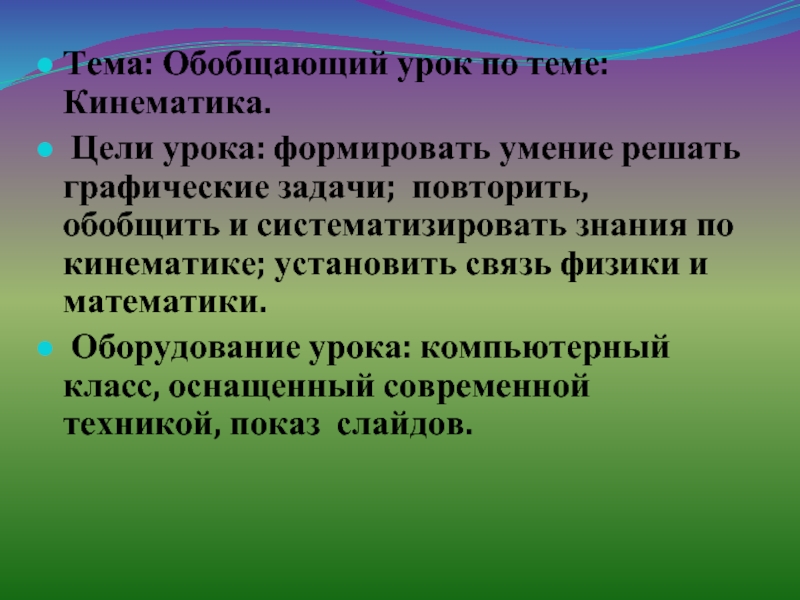 Тема: Обобщающий урок по теме: Кинематика.

Цели урока: формировать умение решать графические задачи; повторить, обобщить и систематизировать знания по кинематике; установить связь физики и математики.

Оборудование урока: компьютерный класс, оснащенный современной техникой, показ слайдов.